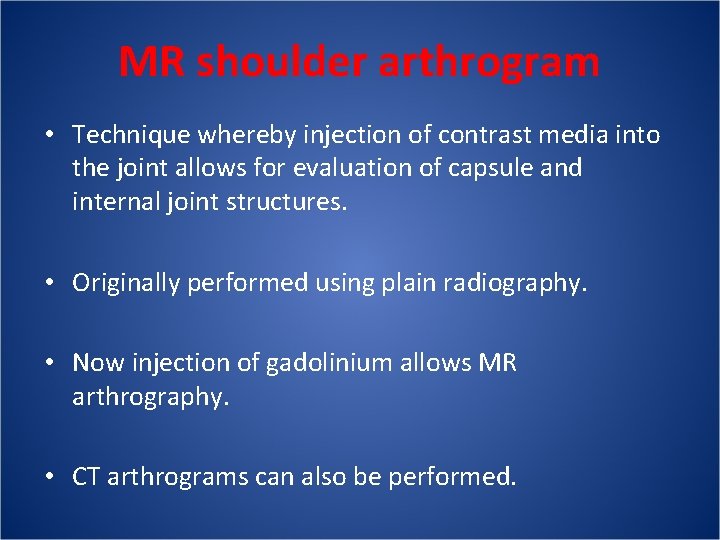 MR shoulder arthrogram

• Technique whereby injection of contrast media into the joint allows for evaluation of capsule and internal joint structures.

• Originally performed using plain radiography.

• Now injection of gadolinium allows MR arthrography.

• CT arthrograms can also be performed.